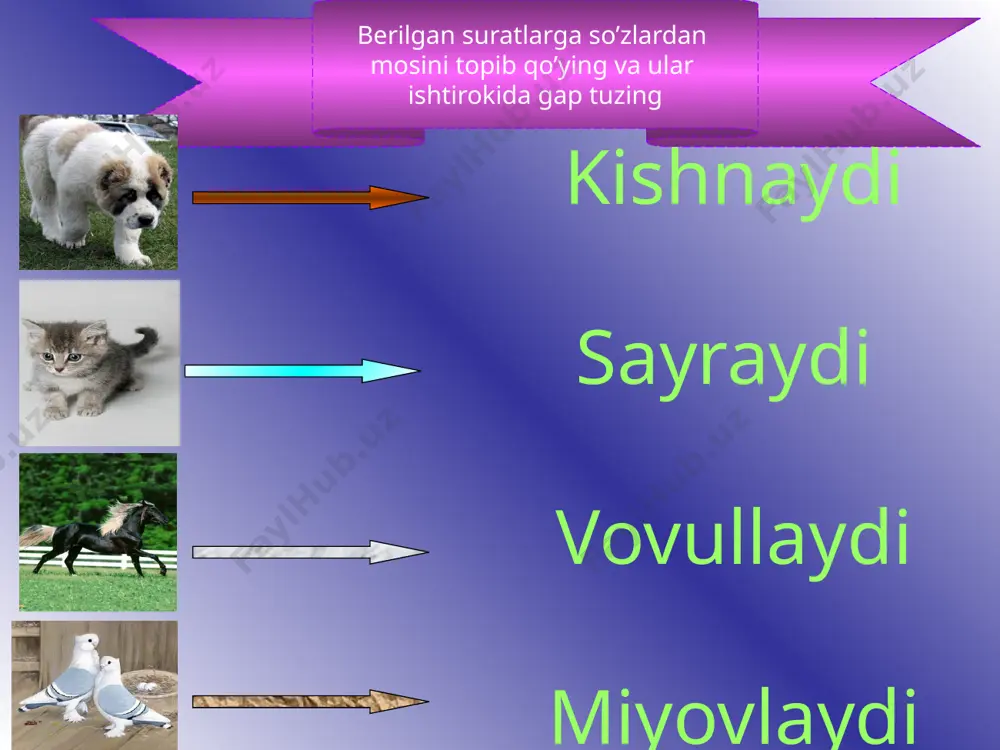 Berilgan suratlarga so’zlardan mosini topib qo’ying va ular ishtirokida gap tuzing

Kishnaydi

Sayraydi

Vovullaydi

Miyovlaydi

FaylHub.uz